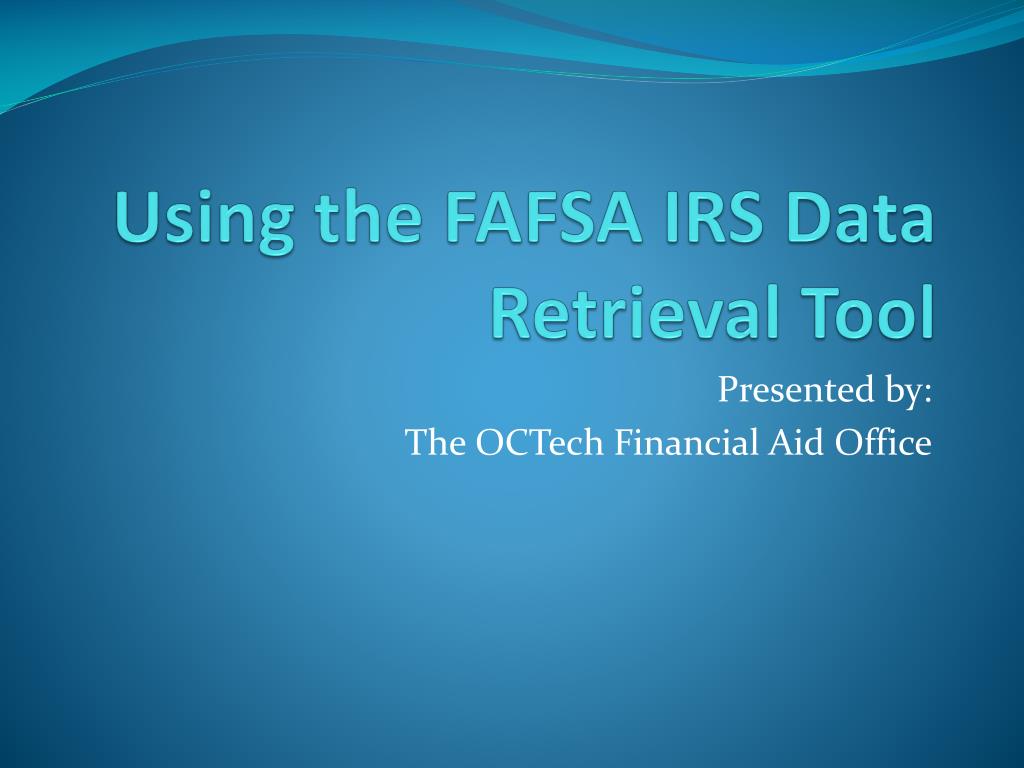 Using the FAFSA IRS Data Retrieval Tool

Presented by:
The OCTech Financial Aid Office